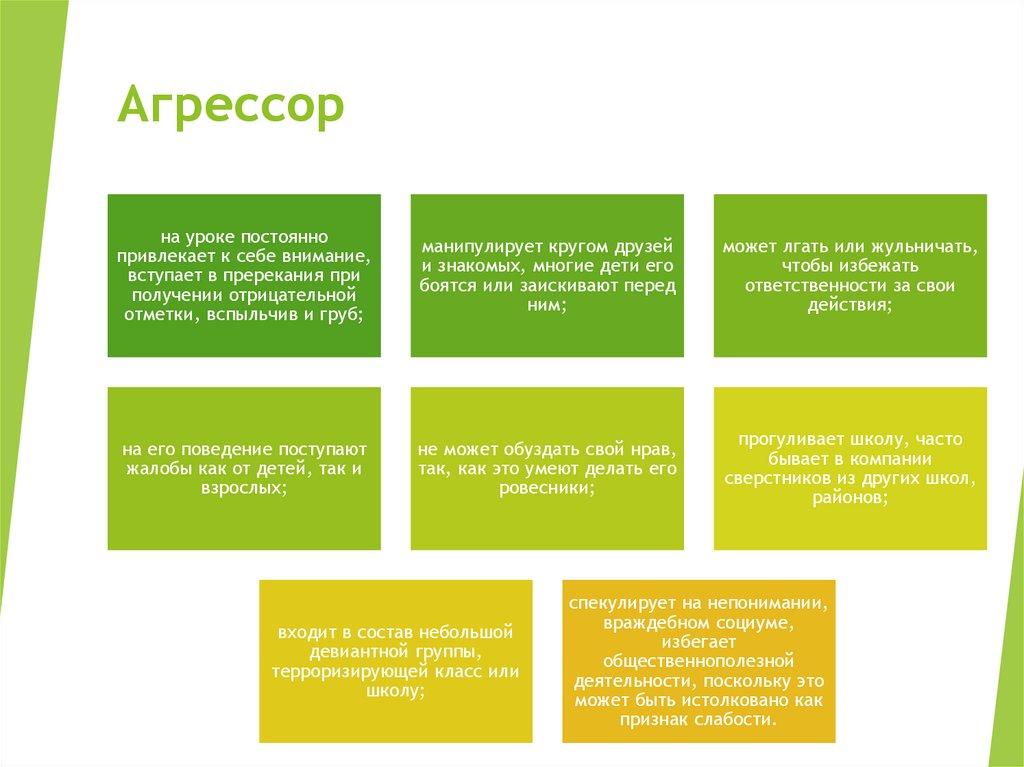 Агрессор

на уроке постоянно привлекает к себе внимание, вступает в пререкания при получении отрицательной отметки, вспыльчив и груб;

манипулирует кругом друзей и знакомых, многие дети его боятся или заискивают перед ним;

может лгать или жульничать, чтобы избежать ответственности за свои действия;

на его поведение поступают жалобы как от детей, так и взрослых;

не может обуздать свой нрав, так, как это умеют делать его ровесники;

прогуливает школу, часто бывает в компании сверстников из других школ, районов;

входит в состав небольшой девиантной группы, терроризирующей класс или школу;

спекулирует на непонимании, враждебном социуме, избегает общественнополезной деятельности, поскольку это может быть истолковано как признак слабости.